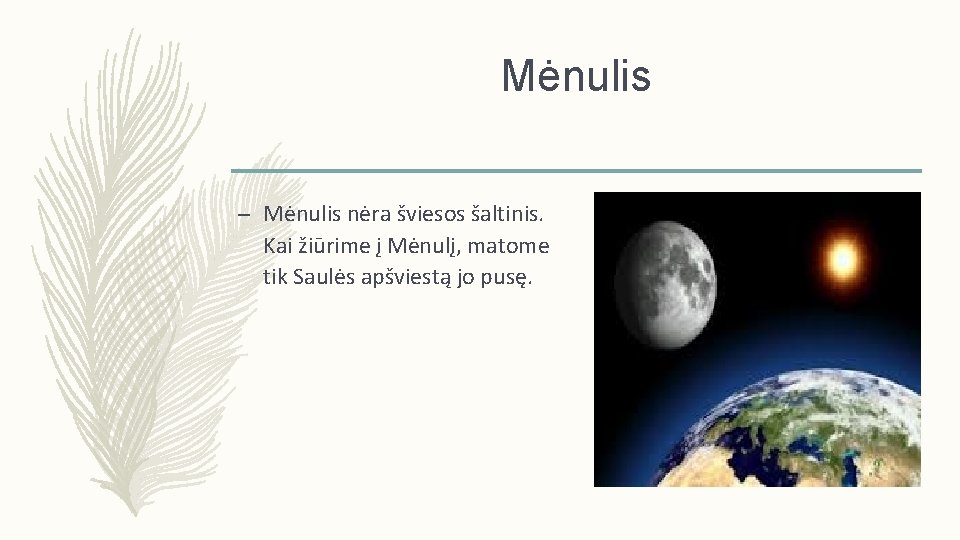 Mėnulis

– Mėnulis nėra šviesos šaltinis. Kai žiūrime į Mėnulį, matome tik Saulės apšviestą jo pusę.